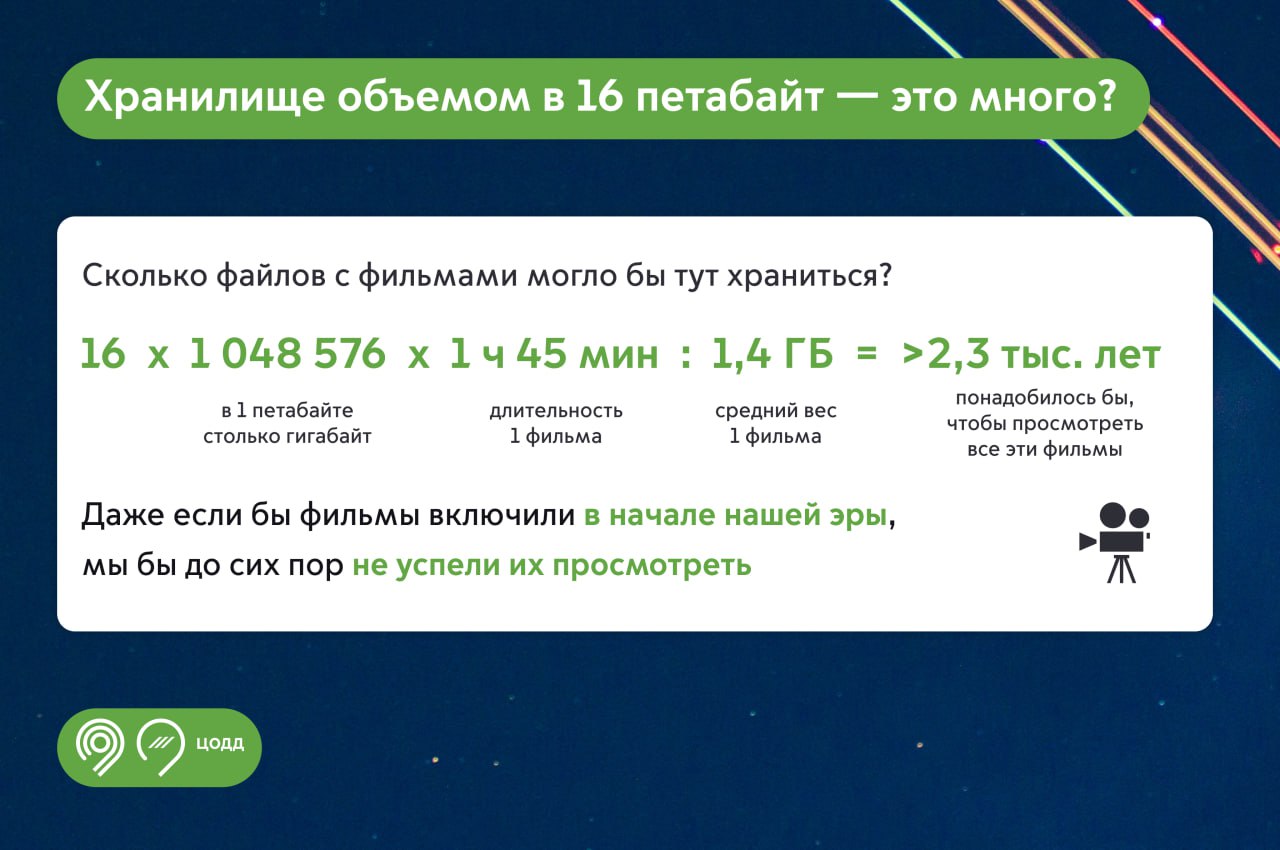 Хранилище объемом в 16 петабайт — это много?

Сколько файлов с фильмами могло бы тут храниться?

16 x 1 048 576 x 1 ч 45 мин : 1,4 ГБ = >2,3 тыс. лет

в 1 петабайте столько гигабайт

длительность 1 фильма

средний вес 1 фильма

понадобилось бы, чтобы просмотреть все эти фильмы

Даже если бы фильмы включили в начале нашей эры, мы бы до сих пор не успели их просмотреть

ЦОДД